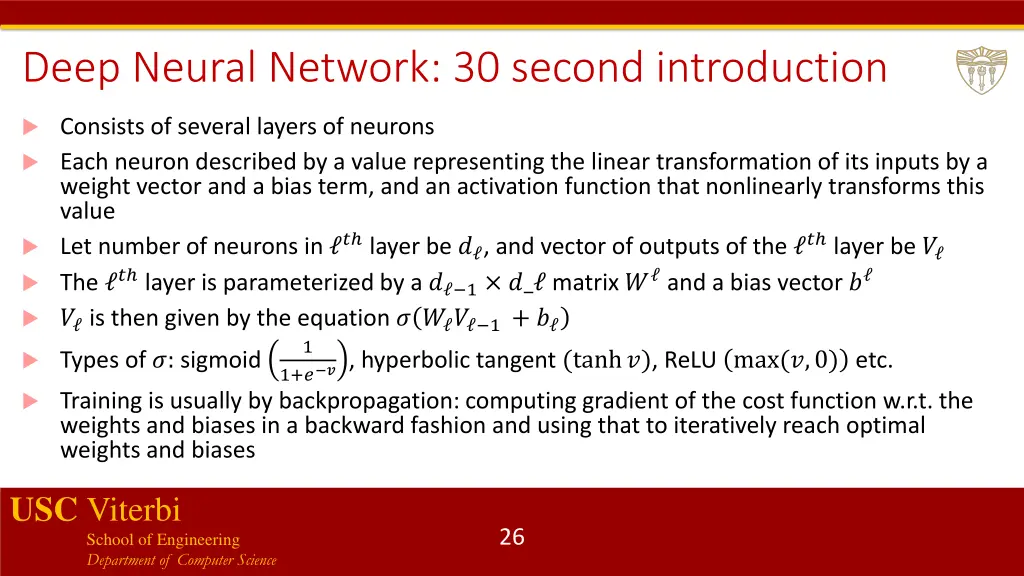 Deep Neural Network: 30 second introduction

Consists of several layers of neurons

Each neuron described by a value representing the linear transformation of its inputs by a weight vector and a bias term, and an activation function that nonlinearly transforms this value

Let number of neurons in $\ell^{th}$ layer be $d_\ell$, and vector of outputs of the $\ell^{th}$ layer be $V_\ell$

The $\ell^{th}$ layer is parameterized by a $d_{\ell-1} \times d\_\ell$ matrix $W^\ell$ and a bias vector $b^\ell$

$V_\ell$ is then given by the equation $\sigma(W_\ell V_{\ell-1} + b_\ell)$

Types of $\sigma$: sigmoid $\left(\frac{1}{1+e^{-v}}\right)$, hyperbolic tangent $(\tanh v)$, ReLU $(\max(v, 0))$ etc.

Training is usually by backpropagation: computing gradient of the cost function w.r.t. the weights and biases in a backward fashion and using that to iteratively reach optimal weights and biases

USC Viterbi
School of Engineering
Department of Computer Science

26